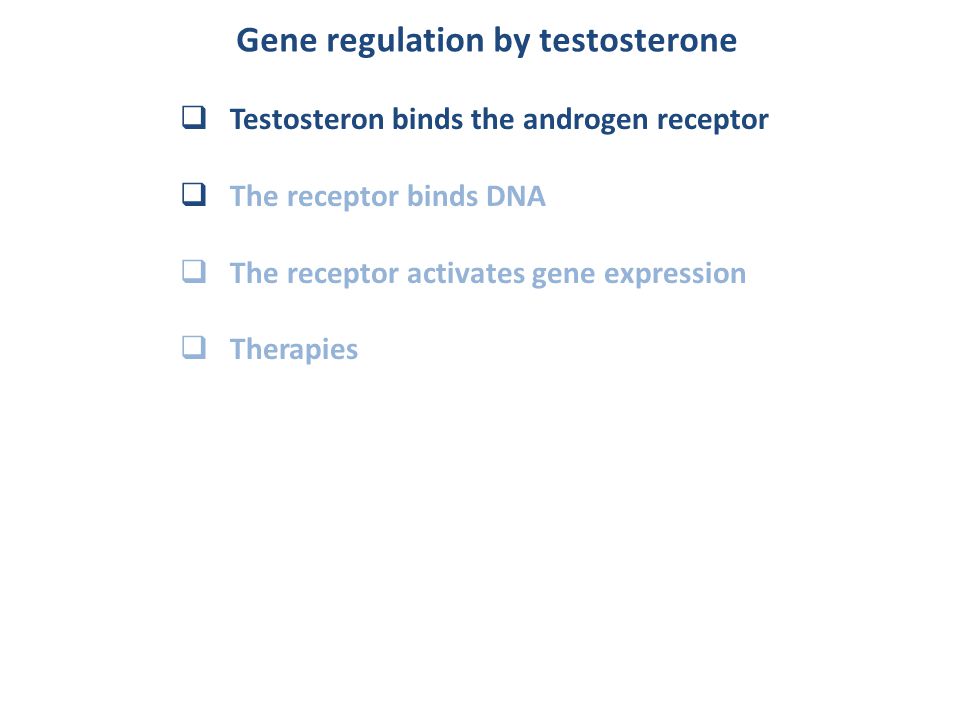 Gene regulation by testosterone

❑ Testosteron binds the androgen receptor

❑ The receptor binds DNA

❑ The receptor activates gene expression

❑ Therapies